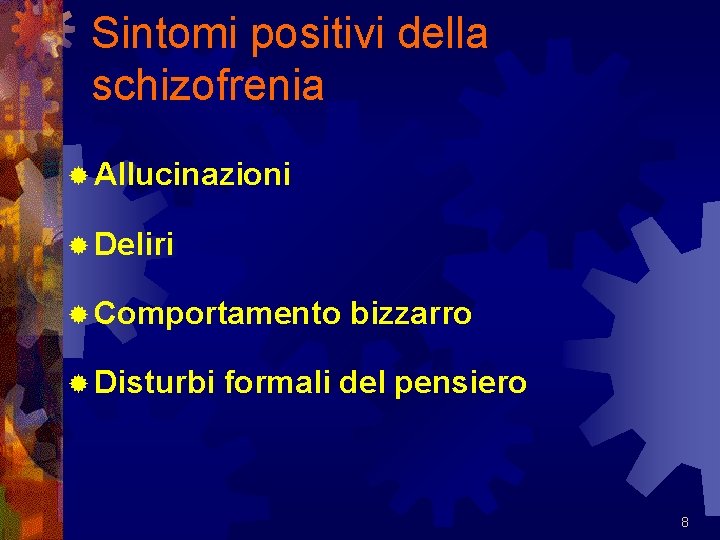 Sintomi positivi della schizofrenia

Allucinazioni

Deliri

Comportamento bizzarro

Disturbi formali del pensiero

8